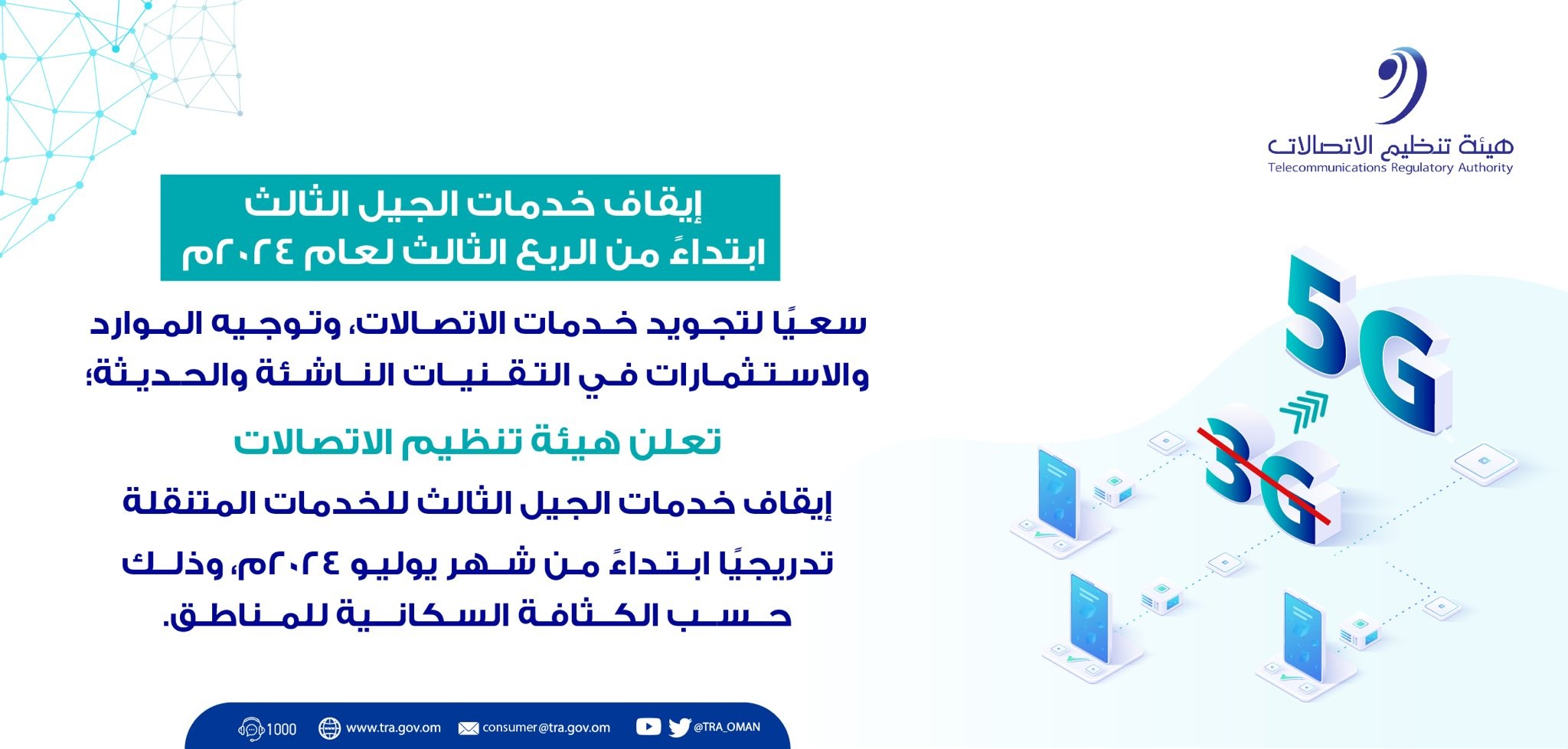 هيئة تنظيم الاتصالات
Telecommunications Regulatory Authority

إيقاف خدمات الجيل الثالث
ابتداءً من الربع الثالث لعام ٢٠٢٤م

سعيًا لتجويد خدمات الاتصالات، وتوجيه الموارد والاستثمارات في التقنيات الناشئة والحديثة؛

تعلن هيئة تنظيم الاتصالات

إيقاف خدمات الجيل الثالث للخدمات المتنقلة تدريجيًا ابتداءً من شهر يوليو ٢٠٢٤م، وذلك حسب الكثافة السكانية للمناطق.

5G
3G

1000 www.tra.gov.om consumer@tra.gov.om @TRA_OMAN